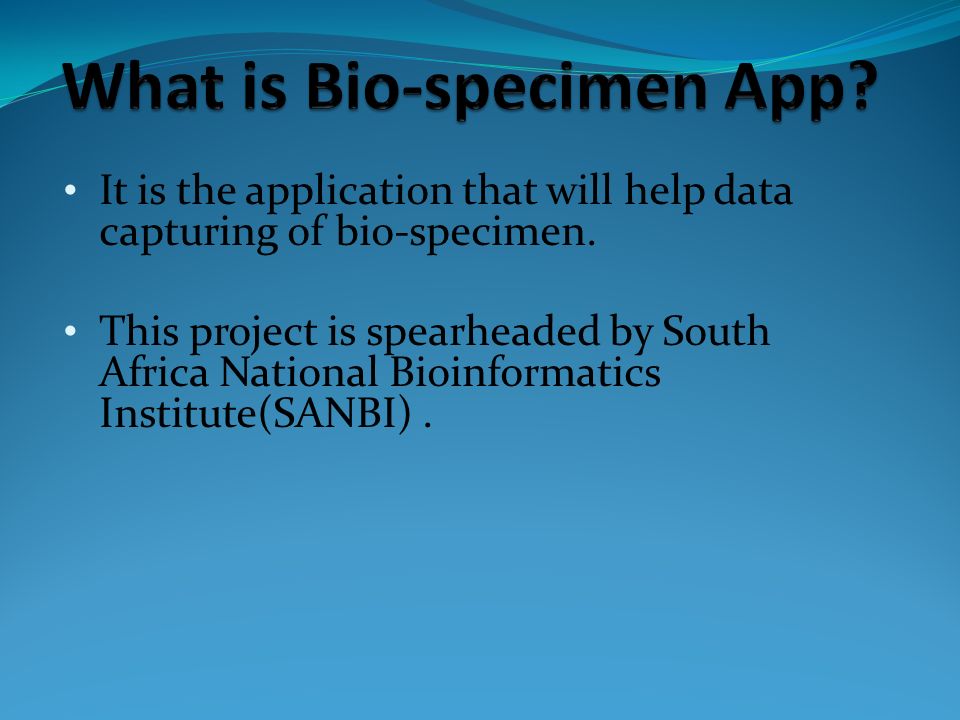 What is Bio-specimen App?

• It is the application that will help data capturing of bio-specimen.

• This project is spearheaded by South Africa National Bioinformatics Institute(SANBI) .